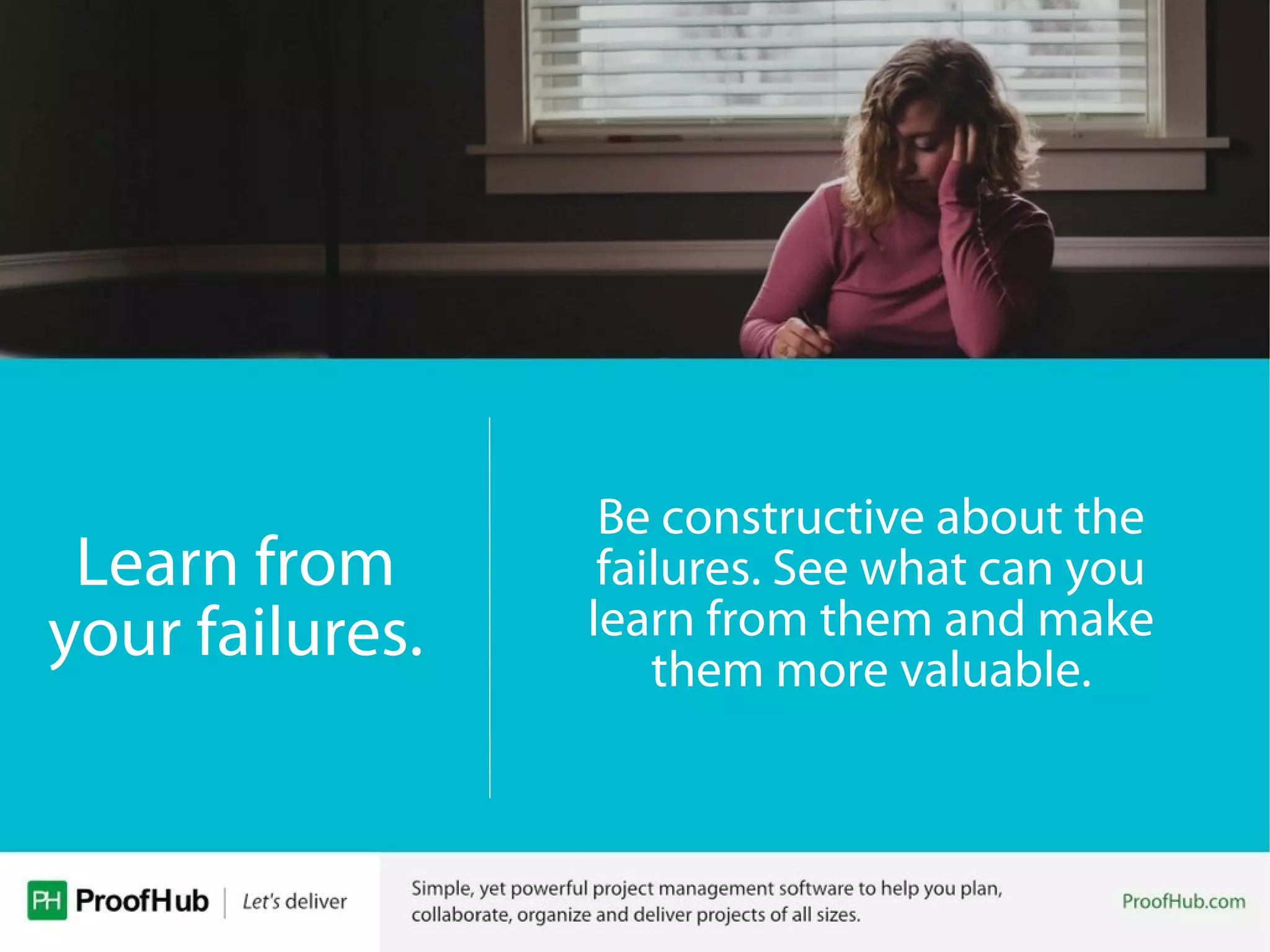 Learn from your failures.

Be constructive about the failures. See what can you learn from them and make them more valuable.

PH ProofHub | Let's deliver

Simple, yet powerful project management software to help you plan, collaborate, organize and deliver projects of all sizes.

ProofHub.com